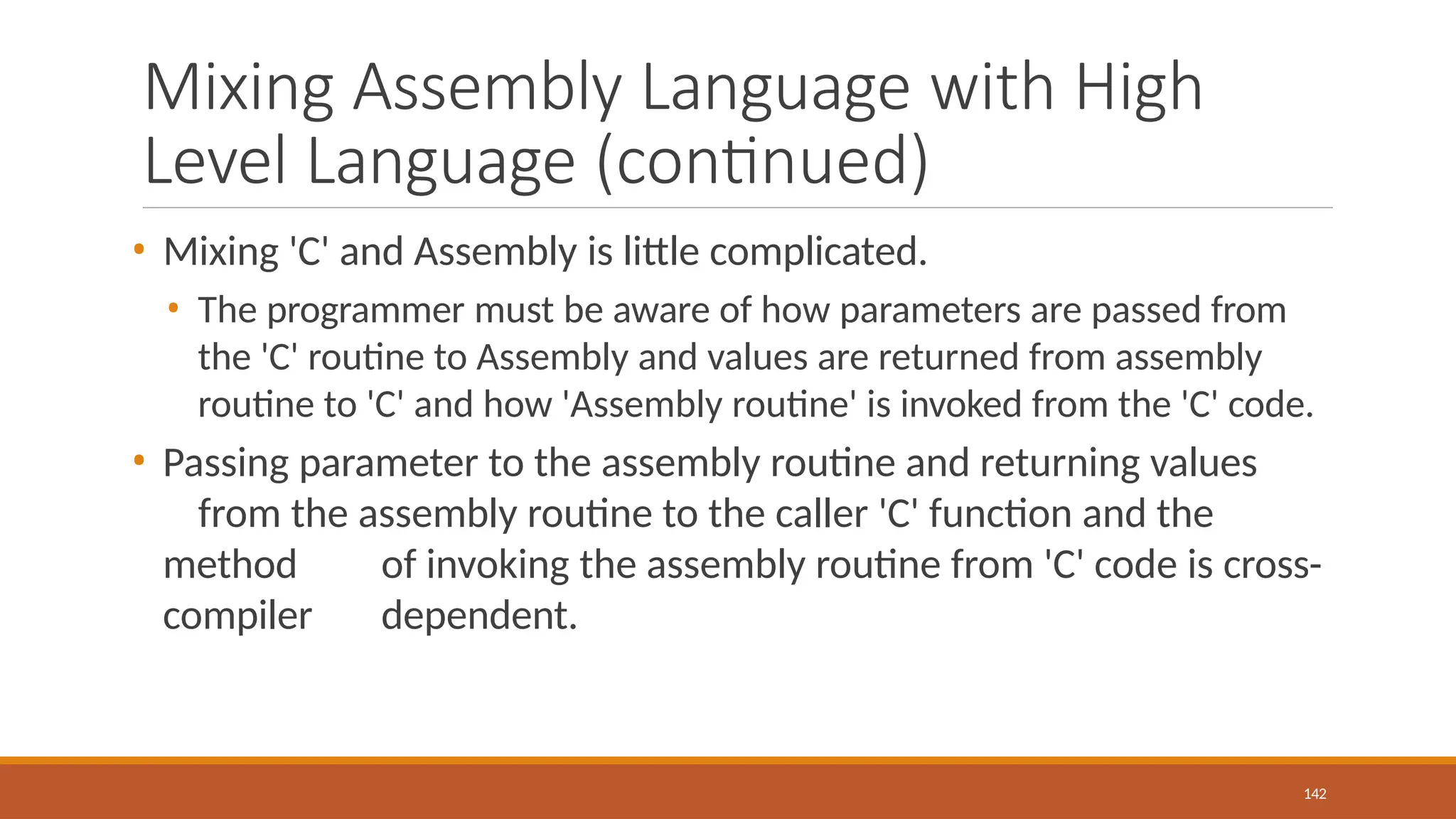 Mixing Assembly Language with High Level Language (continued)

• Mixing 'C' and Assembly is little complicated.

• The programmer must be aware of how parameters are passed from the 'C' routine to Assembly and values are returned from assembly routine to 'C' and how 'Assembly routine' is invoked from the 'C' code.

• Passing parameter to the assembly routine and returning values from the assembly routine to the caller 'C' function and the method of invoking the assembly routine from 'C' code is cross-compiler dependent.

142